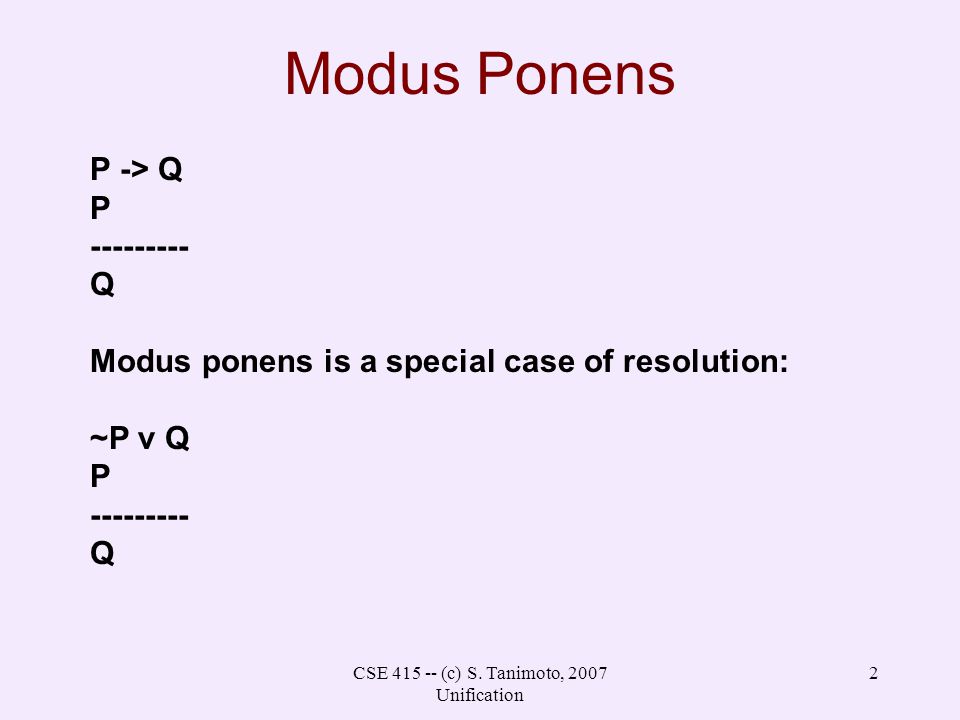 Modus Ponens

P -> Q
P
---------
Q

Modus ponens is a special case of resolution:

~P v Q
P
---------
Q

CSE 415 -- (c) S. Tanimoto, 2007
Unification

2